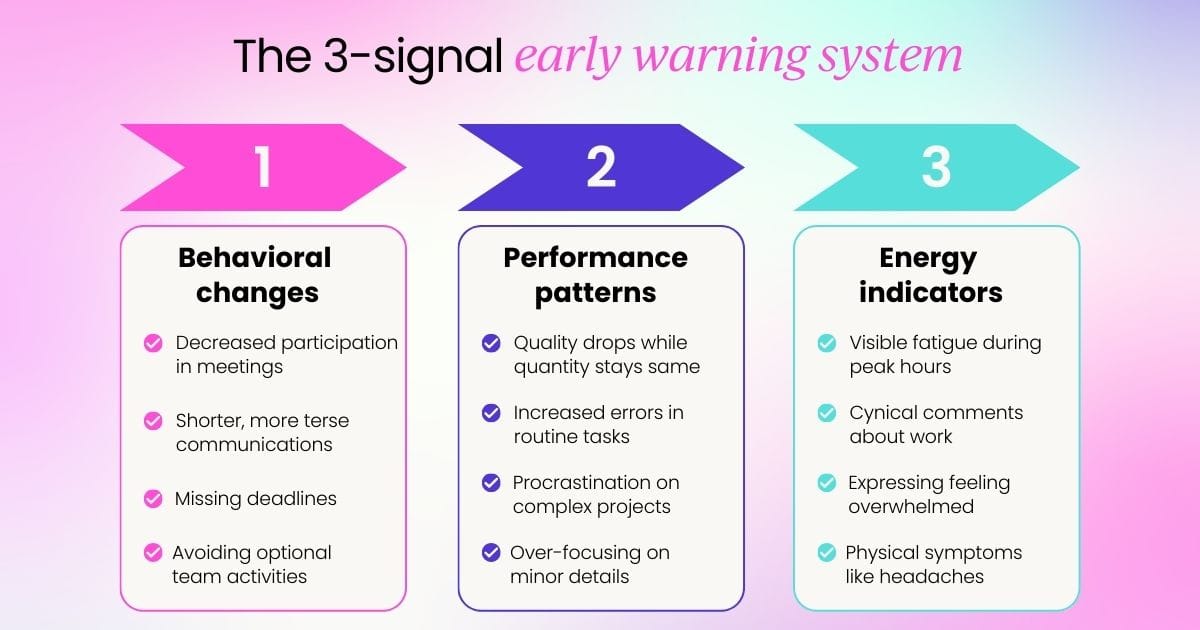 The 3-signal early warning system

1

Behavioral changes

Decreased participation in meetings

Shorter, more terse communications

Missing deadlines

Avoiding optional team activities

2

Performance patterns

Quality drops while quantity stays same

Increased errors in routine tasks

Procrastination on complex projects

Over-focusing on minor details

3

Energy indicators

Visible fatigue during peak hours

Cynical comments about work

Expressing feeling overwhelmed

Physical symptoms like headaches